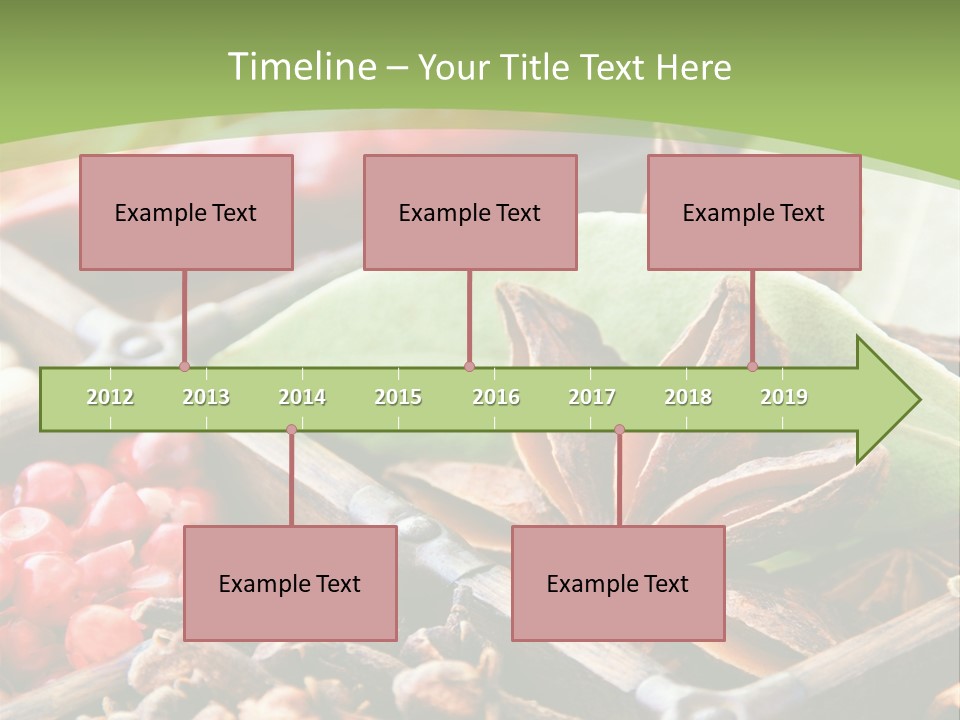 Timeline – Your Title Text Here

Example Text

Example Text

Example Text

2012 2013 2014 2015 2016 2017 2018 2019

Example Text

Example Text